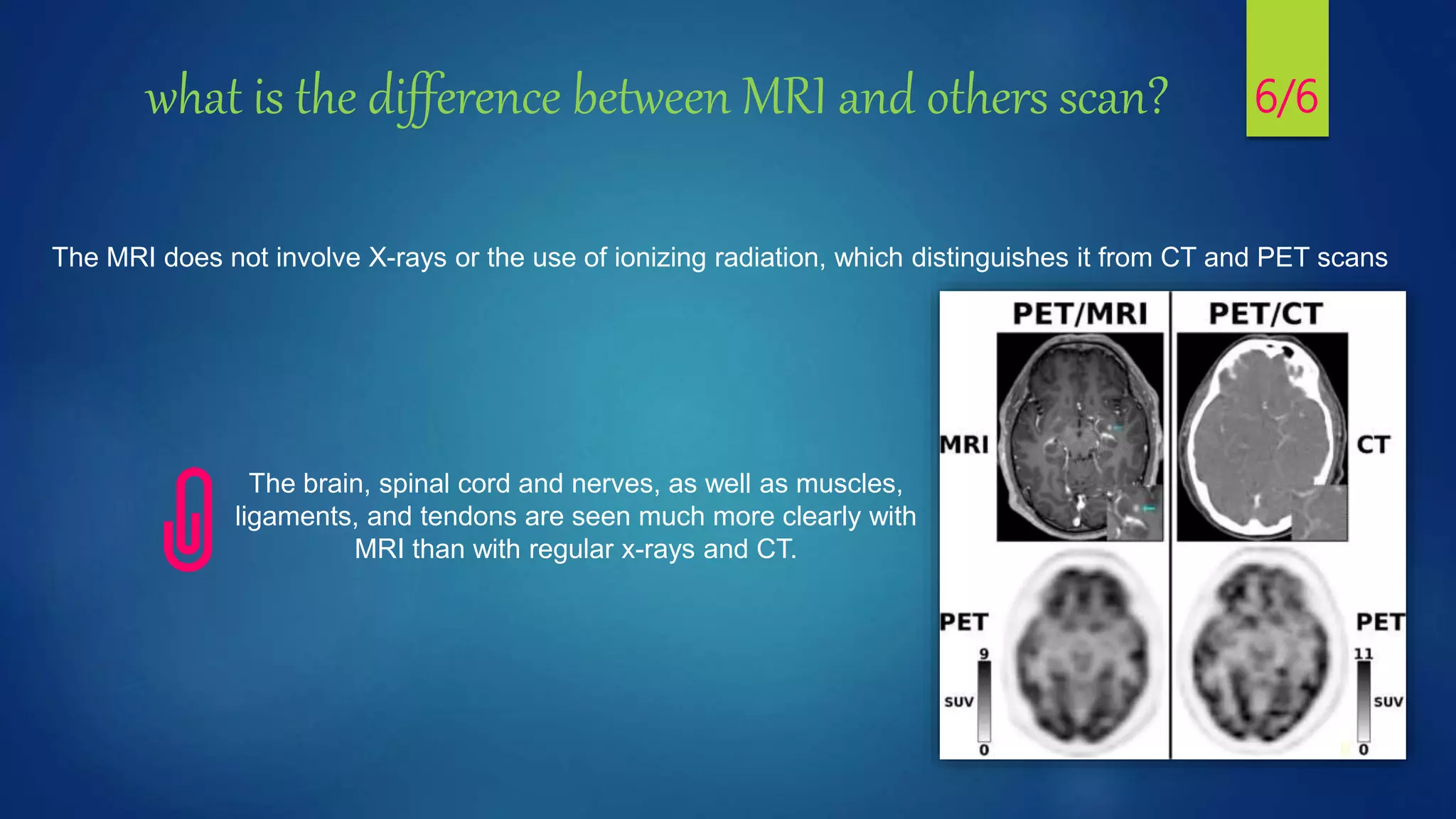 what is the difference between MRI and others scan?

6/6

The MRI does not involve X-rays or the use of ionizing radiation, which distinguishes it from CT and PET scans

The brain, spinal cord and nerves, as well as muscles, ligaments, and tendons are seen much more clearly with MRI than with regular x-rays and CT.

PET/MRI

PET/CT

MRI

CT

PET

PET

9

SUV

0

11

SUV

0